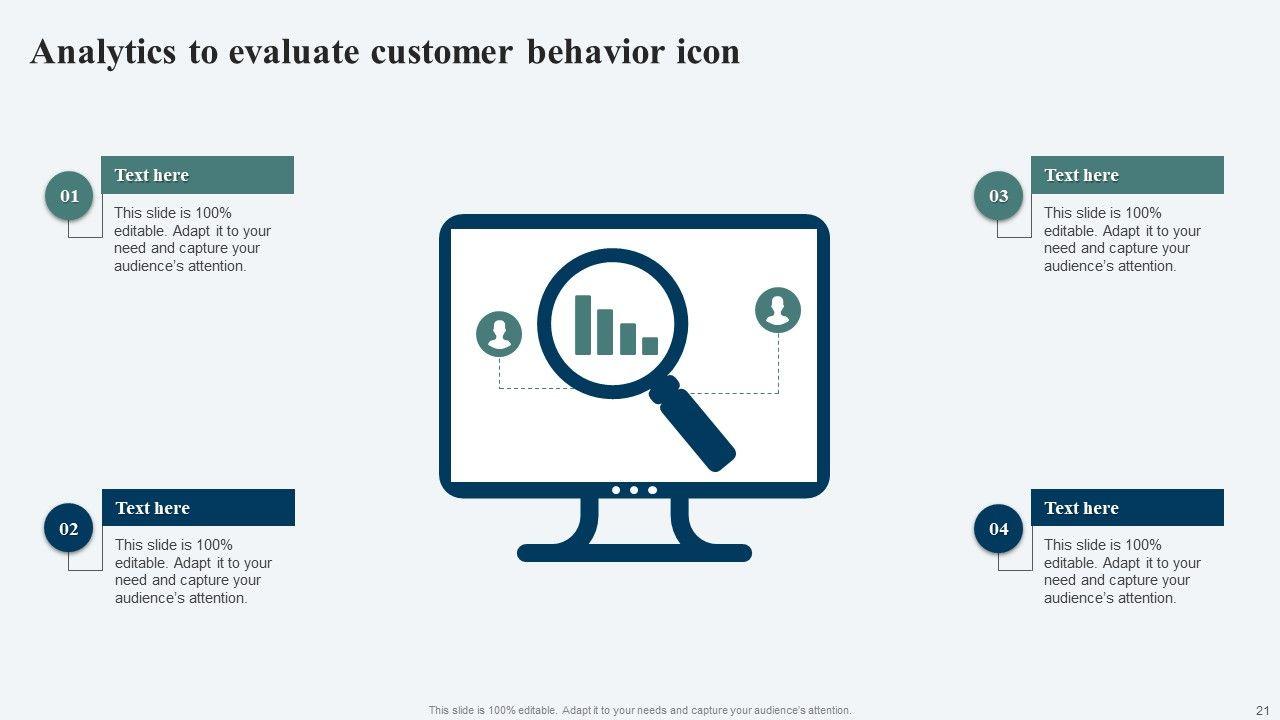 Analytics to evaluate customer behavior icon

01

Text here

This slide is 100% editable. Adapt it to your need and capture your audience's attention.

02

Text here

This slide is 100% editable. Adapt it to your need and capture your audience's attention.

03

Text here

This slide is 100% editable. Adapt it to your need and capture your audience's attention.

04

Text here

This slide is 100% editable. Adapt it to your need and capture your audience's attention.

This slide is 100% editable. Adapt it to your needs and capture your audience's attention.

21